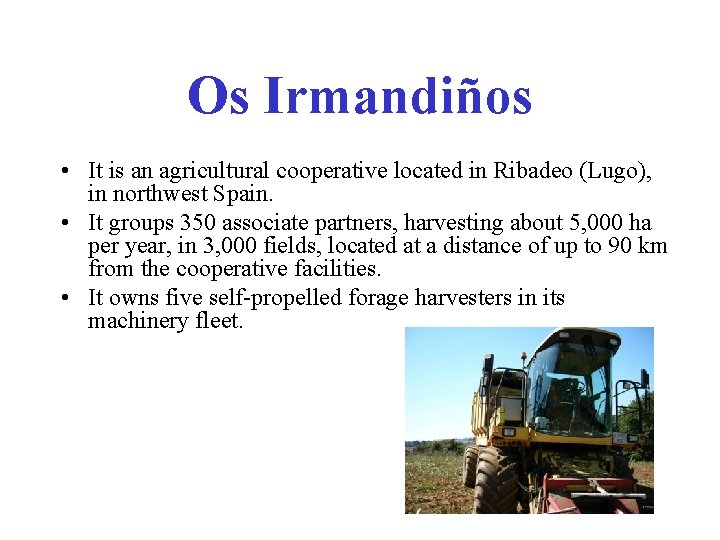 Os Irmandiños

• It is an agricultural cooperative located in Ribadeo (Lugo), in northwest Spain.
• It groups 350 associate partners, harvesting about 5,000 ha per year, in 3,000 fields, located at a distance of up to 90 km from the cooperative facilities.
• It owns five self-propelled forage harvesters in its machinery fleet.